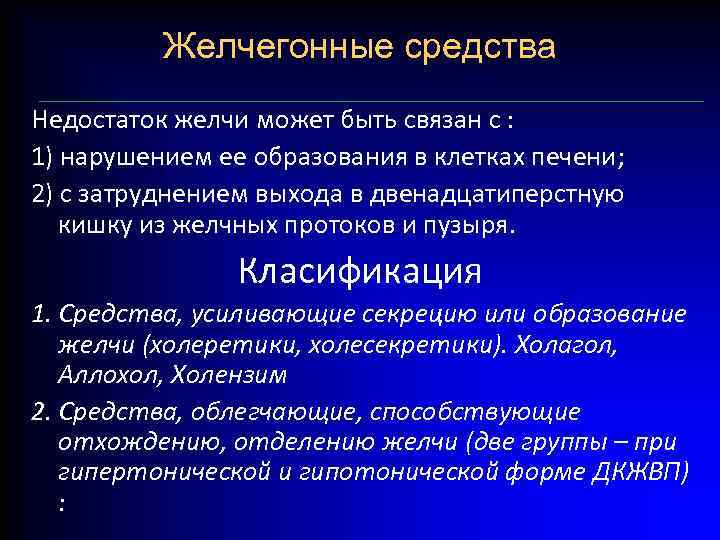 Желчегонные средства

Недостаток желчи может быть связан с :

1) нарушением ее образования в клетках печени;

2) с затруднением выхода в двенадцатиперстную кишку из желчных протоков и пузыря.

Класификация

1. Средства, усиливающие секрецию или образование желчи (холеретики, холесекретики). Холагол, Аллохол, Холензим

2. Средства, облегчающие, способствующие отхождению, отделению желчи (две группы – при гипертонической и гипотонической форме ДКЖВП) :